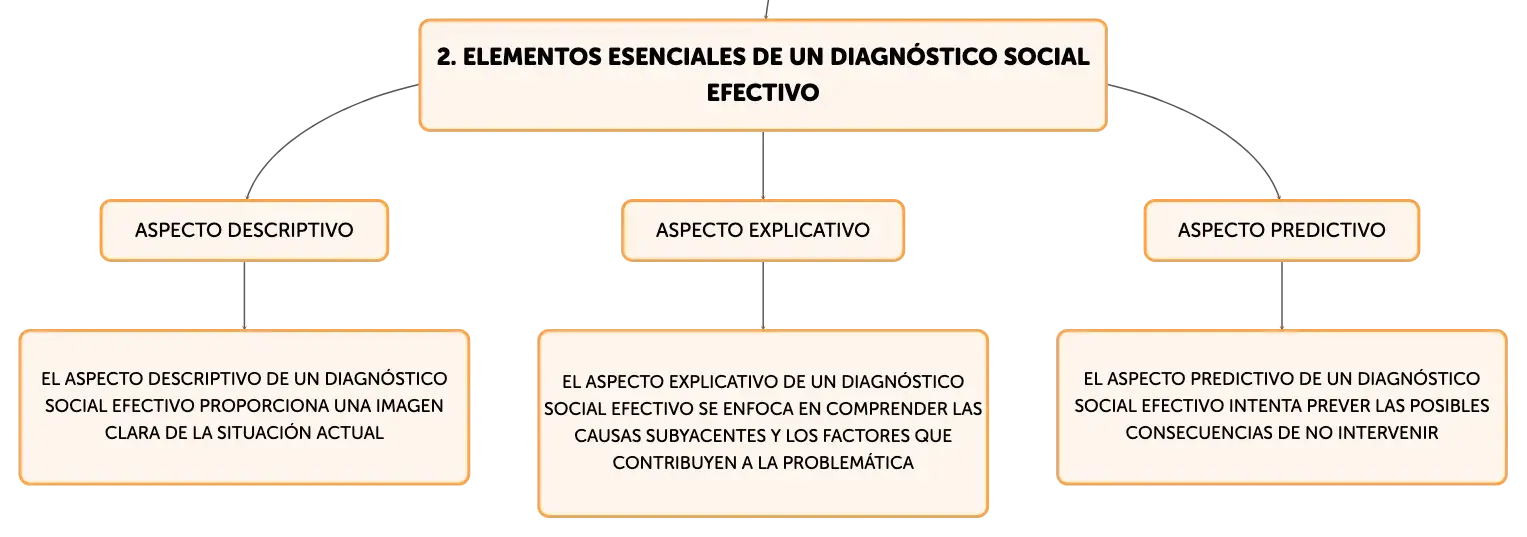 2. ELEMENTOS ESENCIALES DE UN DIAGNÓSTICO SOCIAL EFECTIVO

ASPECTO DESCRIPTIVO

EL ASPECTO DESCRIPTIVO DE UN DIAGNÓSTICO SOCIAL EFECTIVO PROPORCIONA UNA IMAGEN CLARA DE LA SITUACIÓN ACTUAL

ASPECTO EXPLICATIVO

EL ASPECTO EXPLICATIVO DE UN DIAGNÓSTICO SOCIAL EFECTIVO SE ENFOCA EN COMPRENDER LAS CAUSAS SUBYACENTES Y LOS FACTORES QUE CONTRIBUYEN A LA PROBLEMÁTICA

ASPECTO PREDICTIVO

EL ASPECTO PREDICTIVO DE UN DIAGNÓSTICO SOCIAL EFECTIVO INTENTA PREVER LAS POSIBLES CONSECUENCIAS DE NO INTERVENIR